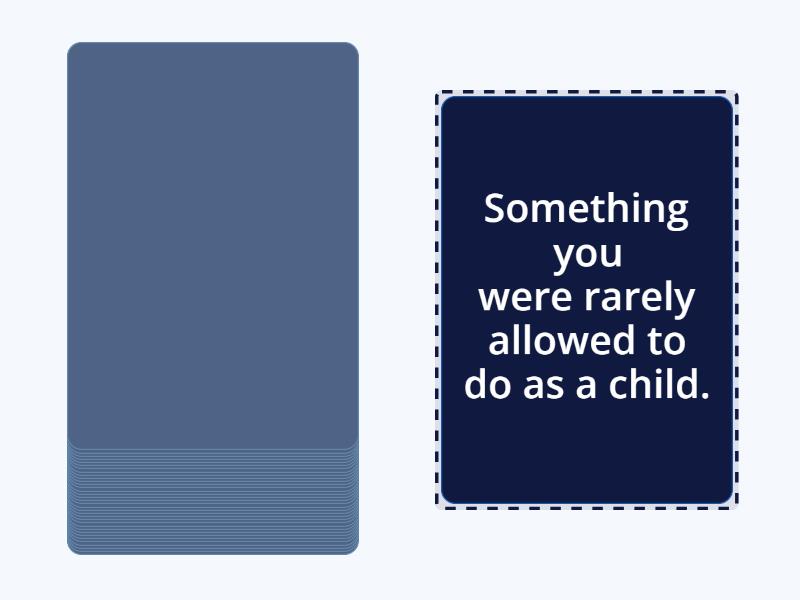 Something you were rarely allowed to do as a child.